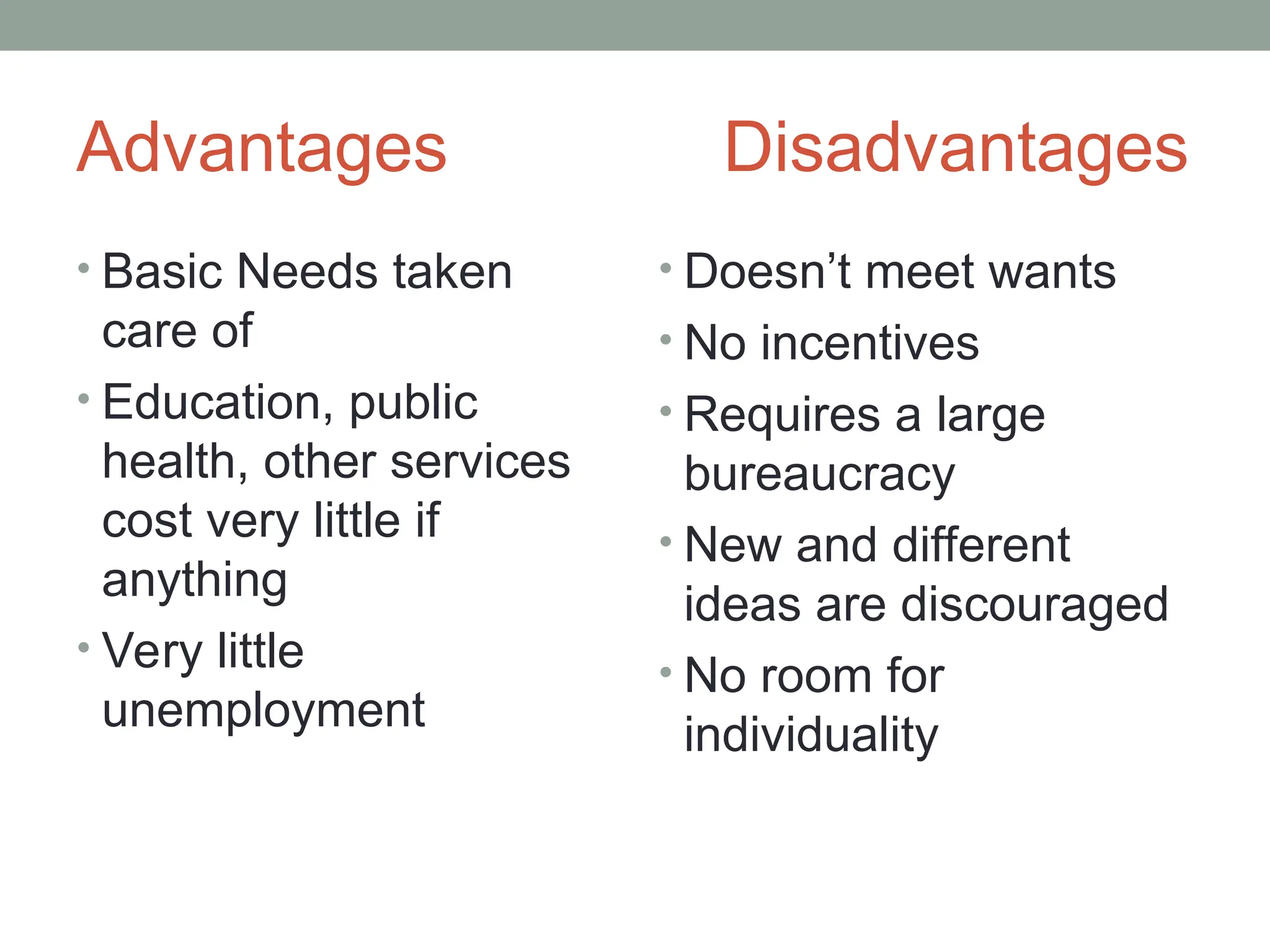 Advantages

• Basic Needs taken care of
• Education, public health, other services cost very little if anything
• Very little unemployment

Disadvantages

• Doesn’t meet wants
• No incentives
• Requires a large bureaucracy
• New and different ideas are discouraged
• No room for individuality